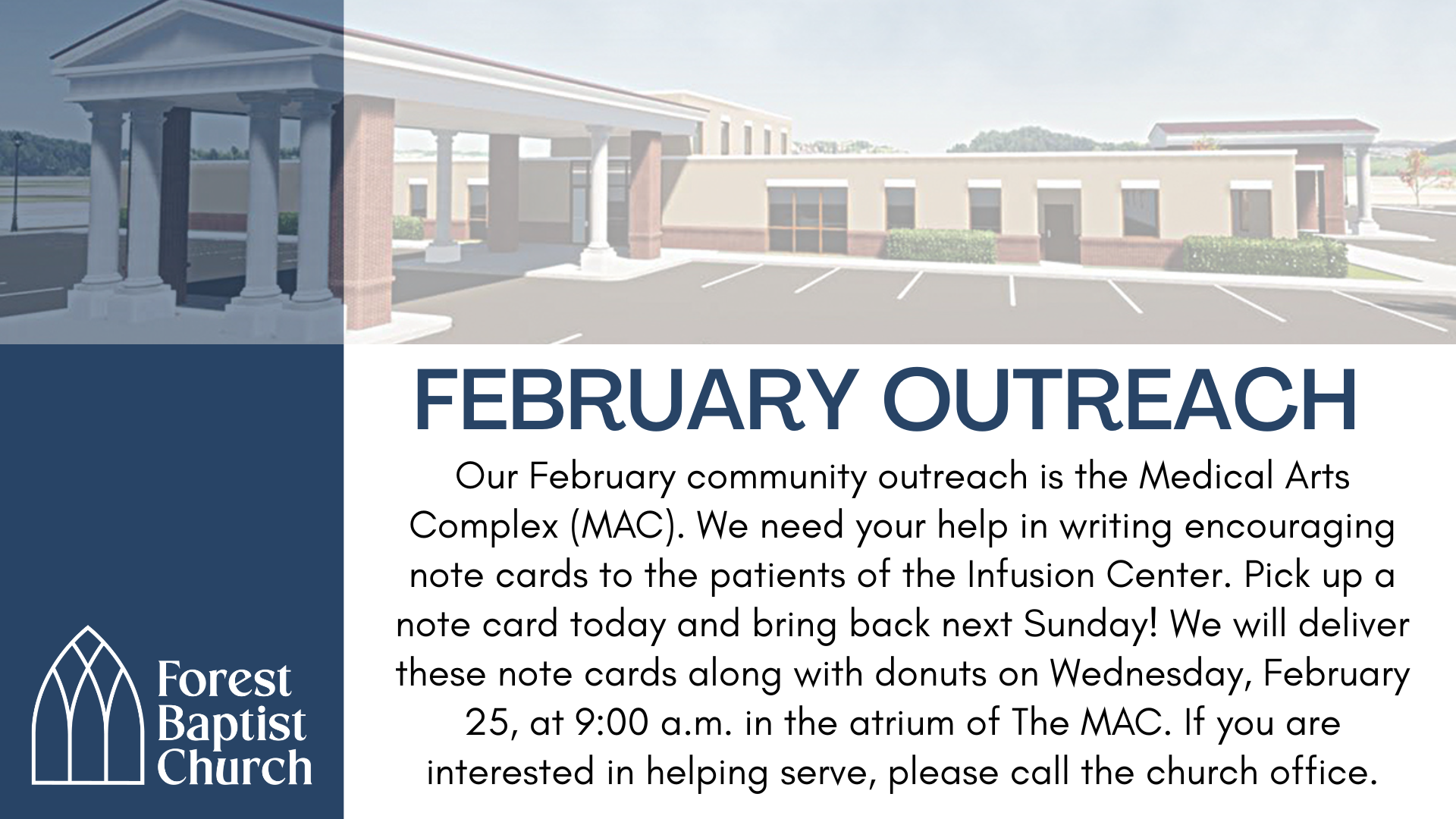 FEBRUARY OUTREACH

Our February community outreach is the Medical Arts Complex (MAC). We need your help in writing encouraging note cards to the patients of the Infusion Center. Pick up a note card today and bring back next Sunday! We will deliver these note cards along with donuts on Wednesday, February 25, at 9:00 a.m. in the atrium of The MAC. If you are interested in helping serve, please call the church office.

Forest Baptist Church